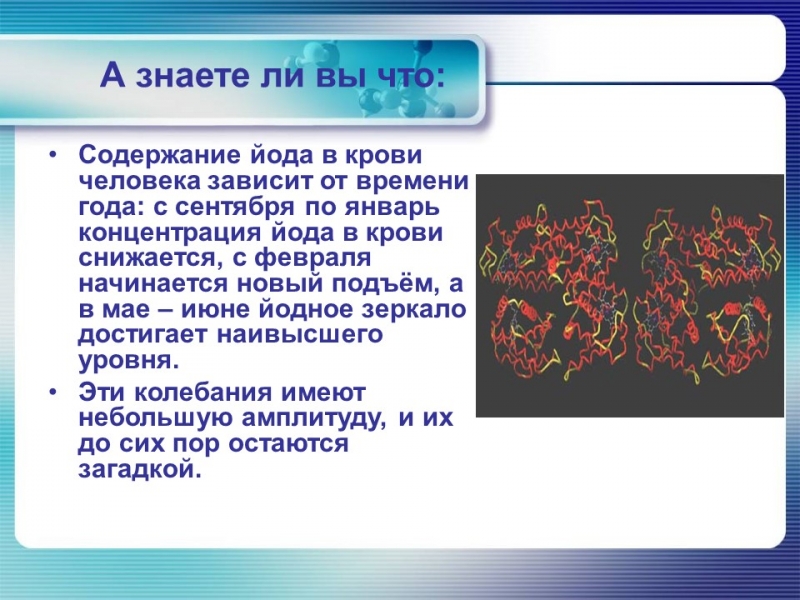 А знаете ли вы что:

• Содержание йода в крови человека зависит от времени года: с сентября по январь концентрация йода в крови снижается, с февраля начинается новый подъём, а в мае – июне йодное зеркало достигает наивысшего уровня.

• Эти колебания имеют небольшую амплитуду, и их до сих пор остаются загадкой.